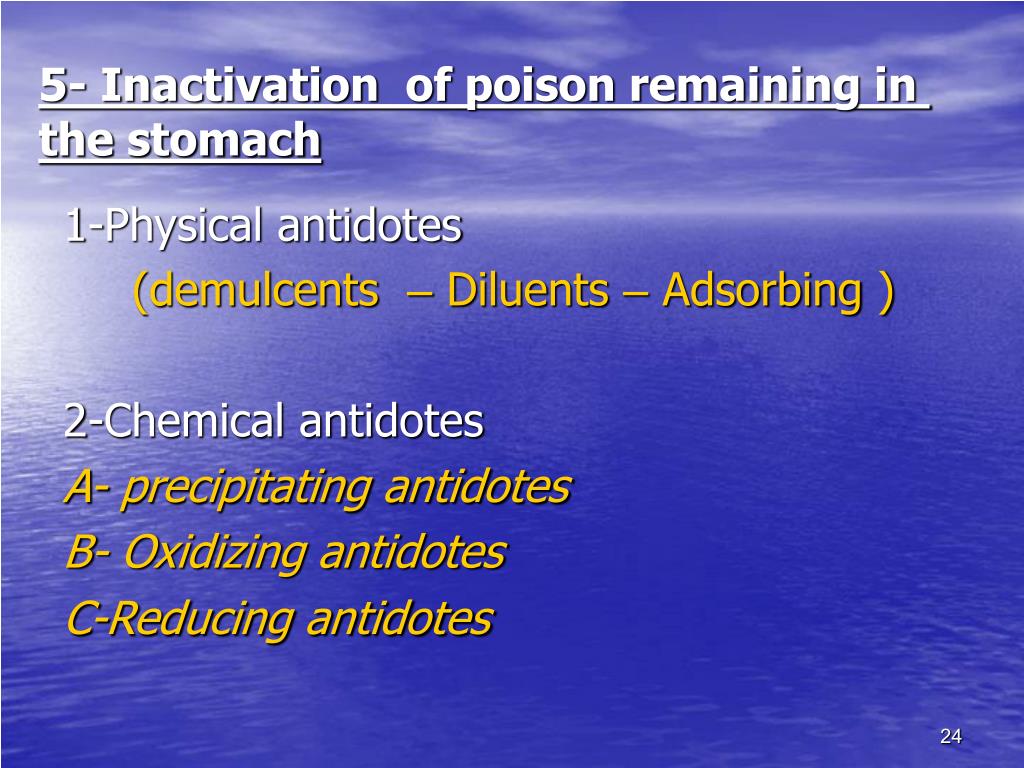 5- Inactivation of poison remaining in the stomach

1-Physical antidotes

(demulcents – Diluents – Adsorbing )

2-Chemical antidotes

A- precipitating antidotes

B- Oxidizing antidotes

C-Reducing antidotes

24